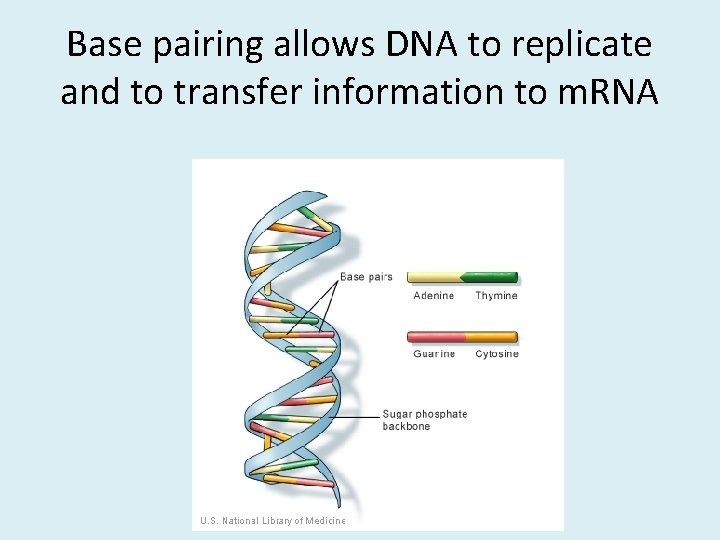 Base pairing allows DNA to replicate and to transfer information to mRNA

Base pairs

Adenine Thymine

Guanine Cytosine

Sugar phosphate backbone

U.S. National Library of Medicine